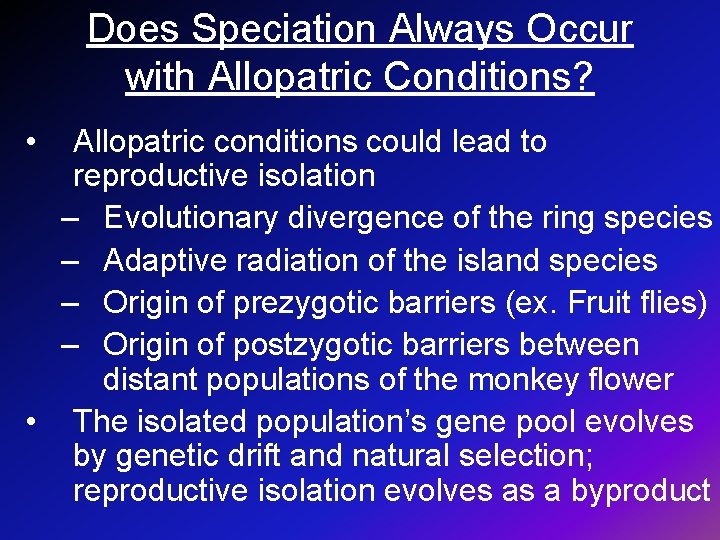 Does Speciation Always Occur with Allopatric Conditions?

• Allopatric conditions could lead to reproductive isolation
– Evolutionary divergence of the ring species
– Adaptive radiation of the island species
– Origin of prezygotic barriers (ex. Fruit flies)
– Origin of postzygotic barriers between distant populations of the monkey flower
• The isolated population's gene pool evolves by genetic drift and natural selection; reproductive isolation evolves as a byproduct